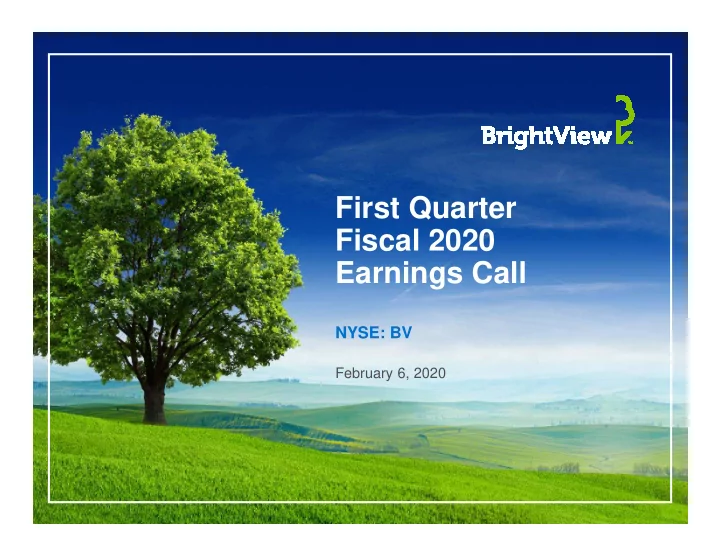 BrightView

First Quarter Fiscal 2020 Earnings Call

NYSE: BV

February 6, 2020